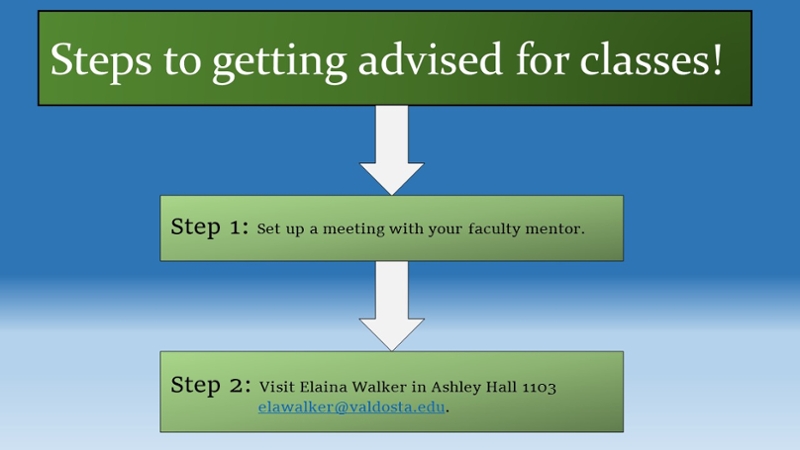 Steps to getting advised for classes!

Step 1: Set up a meeting with your faculty mentor.

Step 2: Visit Elaina Walker in Ashley Hall 1103 elawalker@valdosta.edu.